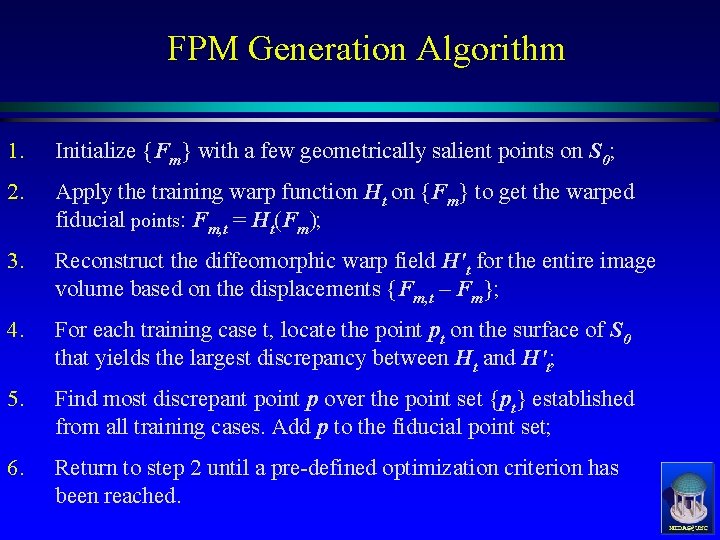 FPM Generation Algorithm

1. Initialize $\{F_m\}$ with a few geometrically salient points on $S_0$;

2. Apply the training warp function $H_t$ on $\{F_m\}$ to get the warped fiducial points: $F_{m,t} = H_t(F_m)$;

3. Reconstruct the diffeomorphic warp field $H'_t$ for the entire image volume based on the displacements $\{F_{m,t} - F_m\}$;

4. For each training case t, locate the point $p_t$ on the surface of $S_0$ that yields the largest discrepancy between $H_t$ and $H'_t$;

5. Find most discrepant point $p$ over the point set $\{p_t\}$ established from all training cases. Add $p$ to the fiducial point set;

6. Return to step 2 until a pre-defined optimization criterion has been reached.

MIDAG@UNC